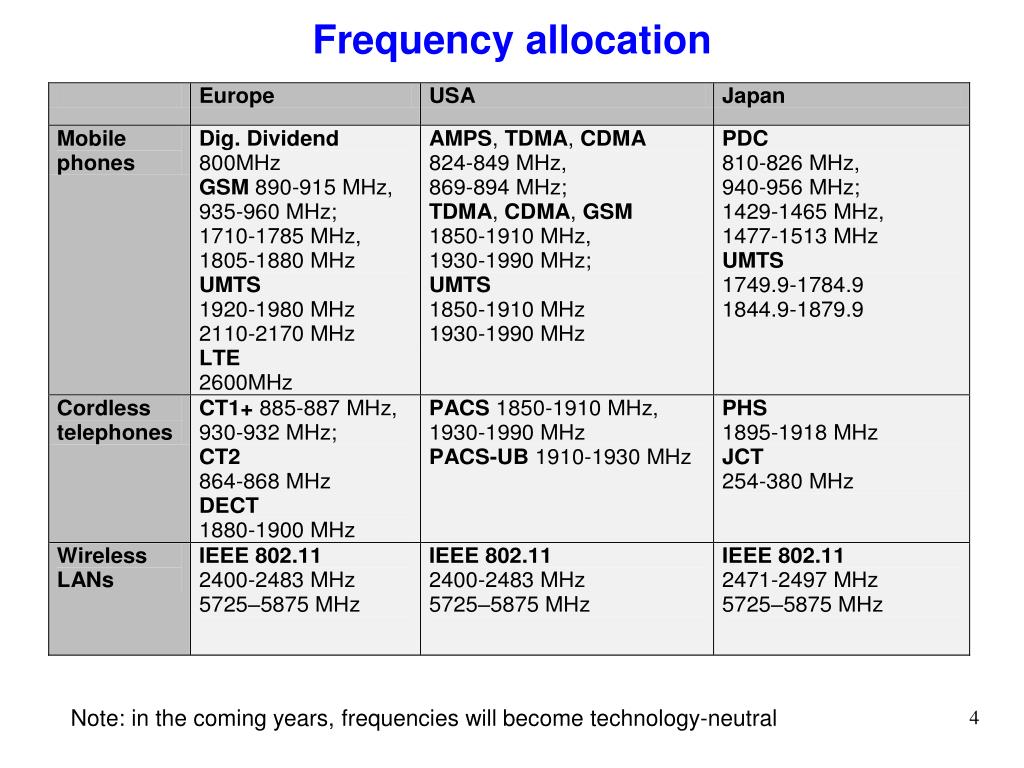 Frequency allocation

| | Europe | USA | Japan |
|---|---|---|---|
| Mobile phones | Dig. Dividend 800MHz GSM 890-915 MHz, 935-960 MHz; 1710-1785 MHz, 1805-1880 MHz UMTS 1920-1980 MHz 2110-2170 MHz LTE 2600MHz | AMPS, TDMA, CDMA 824-849 MHz, 869-894 MHz; TDMA, CDMA, GSM 1850-1910 MHz, 1930-1990 MHz; UMTS 1850-1910 MHz 1930-1990 MHz | PDC 810-826 MHz, 940-956 MHz; 1429-1465 MHz, 1477-1513 MHz UMTS 1749.9-1784.9 1844.9-1879.9 |
| Cordless telephones | CT1+ 885-887 MHz, 930-932 MHz; CT2 864-868 MHz DECT 1880-1900 MHz | PACS 1850-1910 MHz, 1930-1990 MHz PACS-UB 1910-1930 MHz | PHS 1895-1918 MHz JCT 254-380 MHz |
| Wireless LANs | IEEE 802.11 2400-2483 MHz 5725–5875 MHz | IEEE 802.11 2400-2483 MHz 5725–5875 MHz | IEEE 802.11 2471-2497 MHz 5725–5875 MHz |

Note: in the coming years, frequencies will become technology-neutral

4